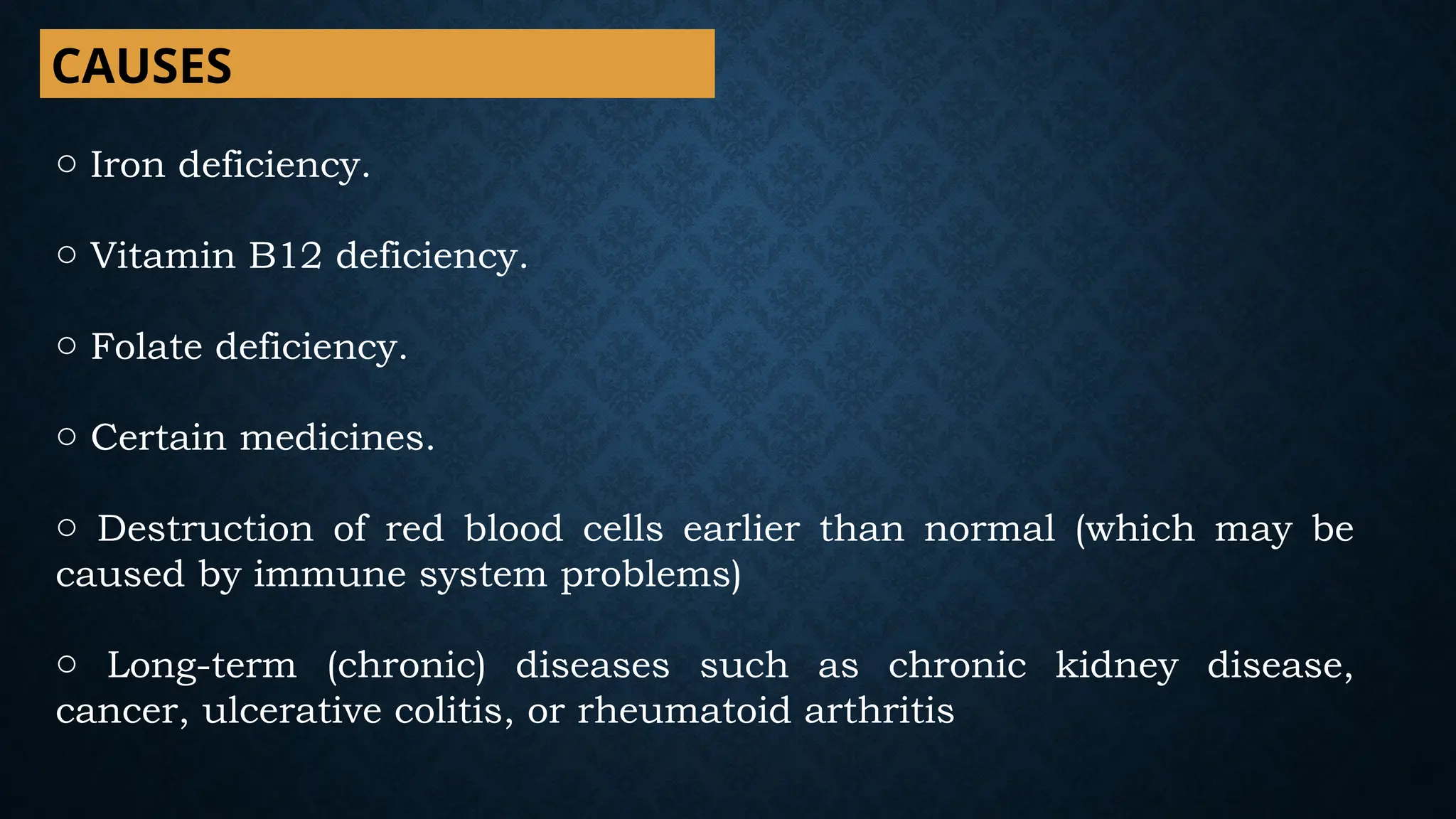 CAUSES

○ Iron deficiency.

○ Vitamin B12 deficiency.

○ Folate deficiency.

○ Certain medicines.

○ Destruction of red blood cells earlier than normal (which may be caused by immune system problems)

○ Long-term (chronic) diseases such as chronic kidney disease, cancer, ulcerative colitis, or rheumatoid arthritis